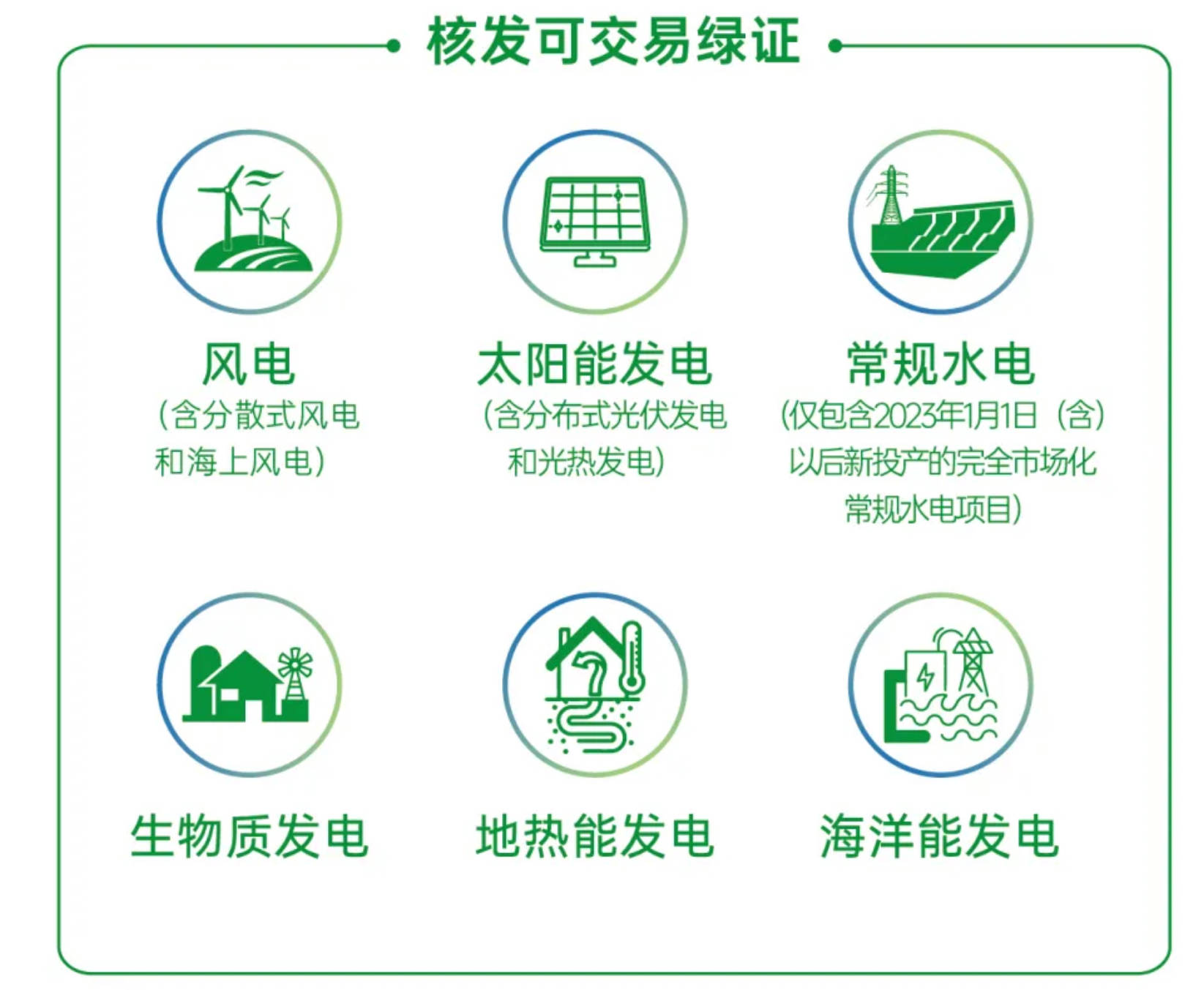 核发可交易绿证

风电
（含分散式风电和海上风电）

太阳能发电
（含分布式光伏发电和光热发电）

常规水电
（仅包含2023年1月1日（含）以后新投产的完全市场化常规水电项目）

生物质发电

地热能发电

海洋能发电